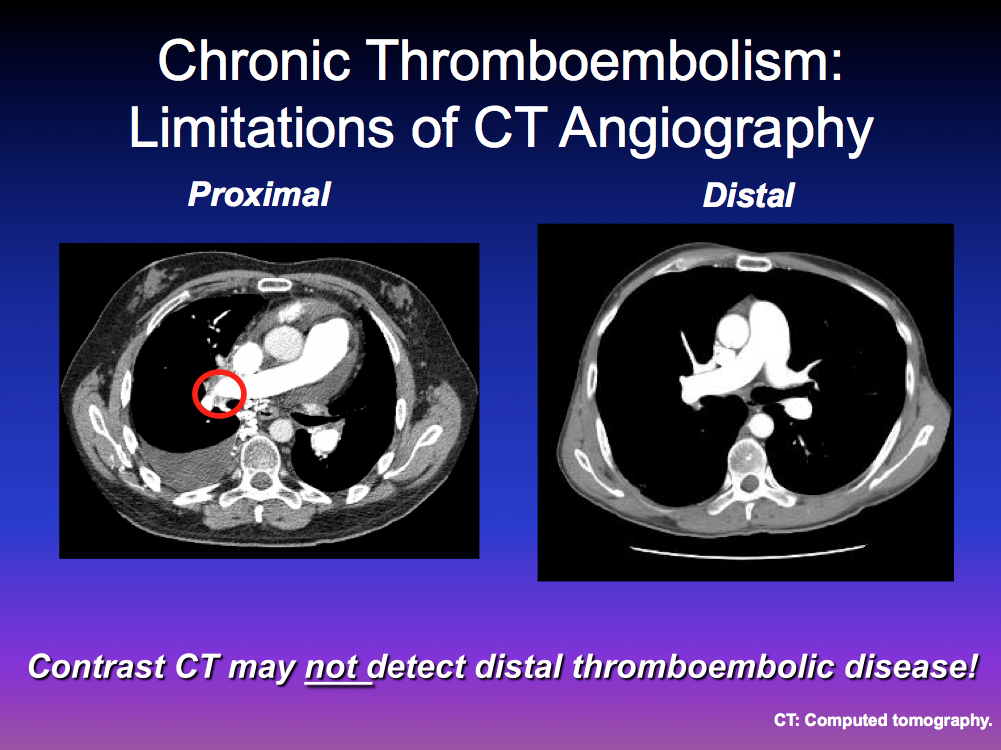 Chronic Thromboembolism: Limitations of CT Angiography

Proximal

Distal

Contrast CT may not detect distal thromboembolic disease!

CT: Computed tomography.